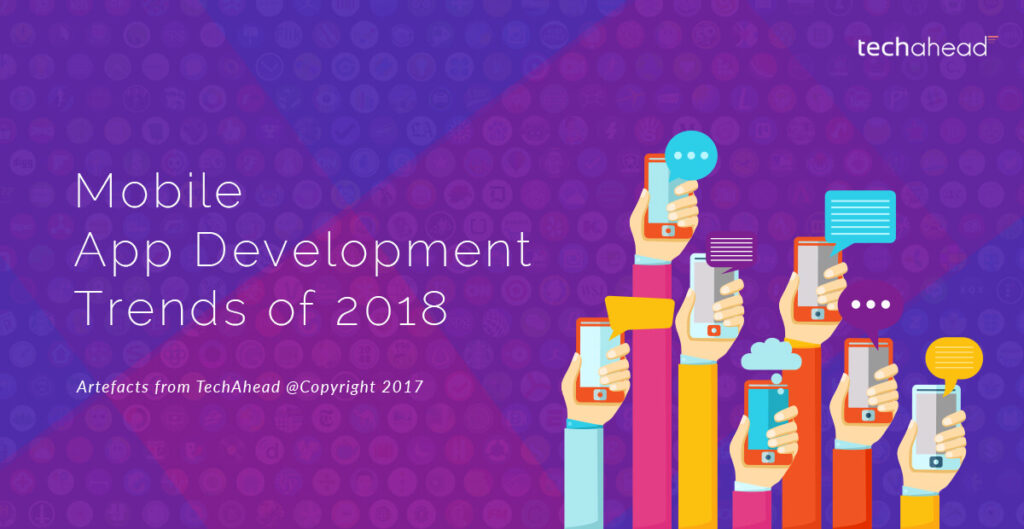 techahead

Mobile App Development Trends of 2018

Artefacts from TechAhead @Copyright 2017